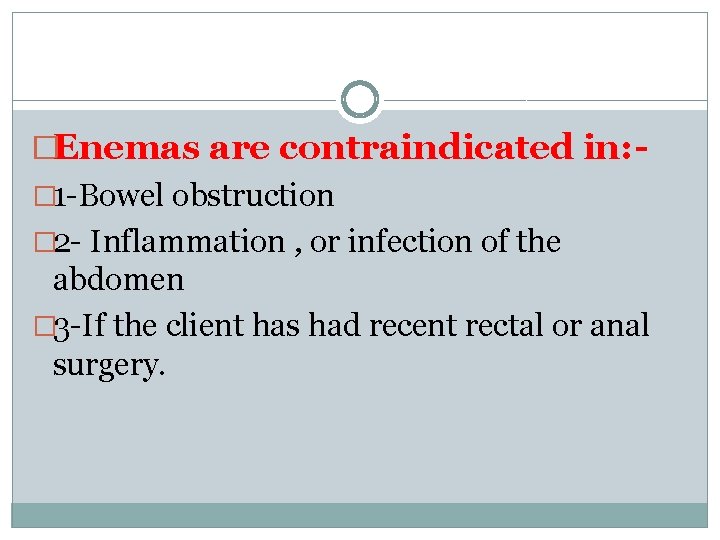 Enemas are contraindicated in:-

1-Bowel obstruction

2- Inflammation , or infection of the abdomen

3-If the client has had recent rectal or anal surgery.